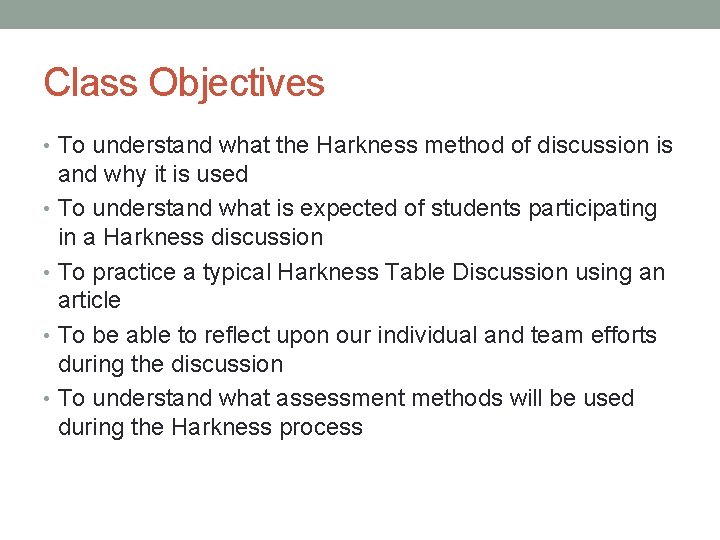 Class Objectives

• To understand what the Harkness method of discussion is and why it is used
• To understand what is expected of students participating in a Harkness discussion
• To practice a typical Harkness Table Discussion using an article
• To be able to reflect upon our individual and team efforts during the discussion
• To understand what assessment methods will be used during the Harkness process